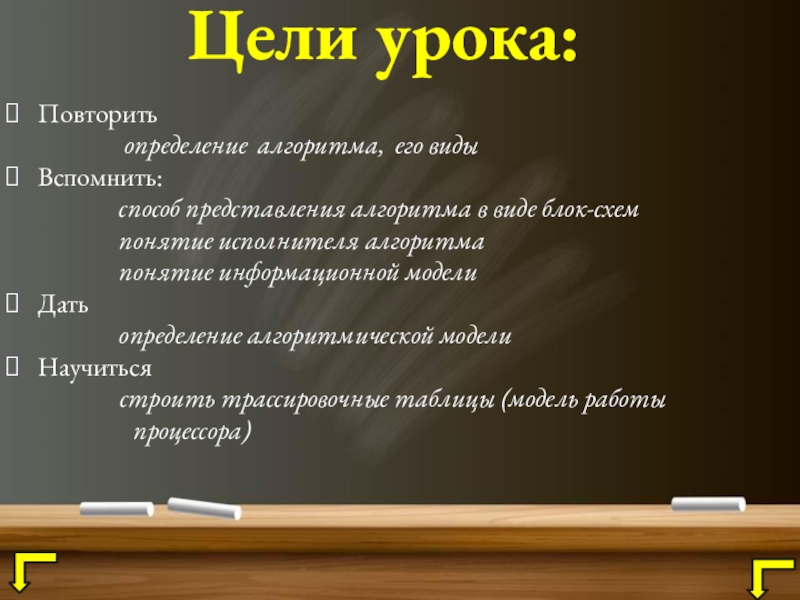 Цели урока:

Повторить
определение алгоритма, его виды

Вспомнить:
способ представления алгоритма в виде блок-схем
понятие исполнителя алгоритма
понятие информационной модели

Дать
определение алгоритмической модели

Научиться
строить трассировочные таблицы (модель работы процессора)